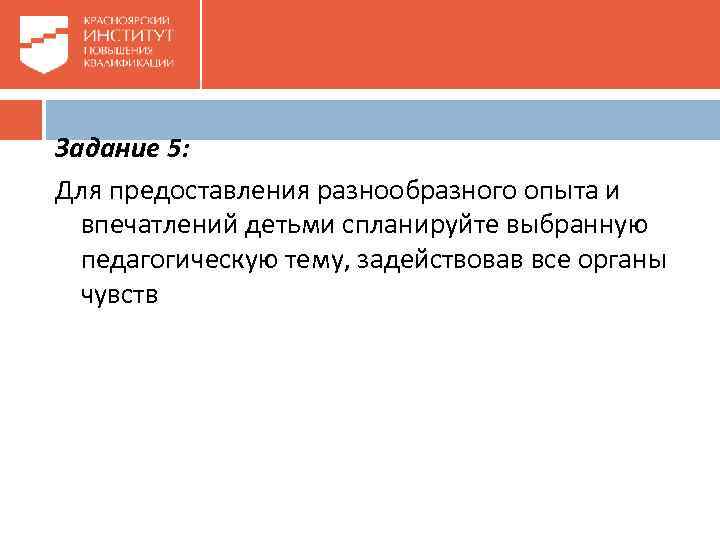 КРАСНОЯРСКИЙ
ИНСТИТУТ
ПОВЫШЕНИЯ
КВАЛИФИКАЦИИ

Задание 5:

Для предоставления разнообразного опыта и впечатлений детьми спланируйте выбранную педагогическую тему, задействовав все органы чувств